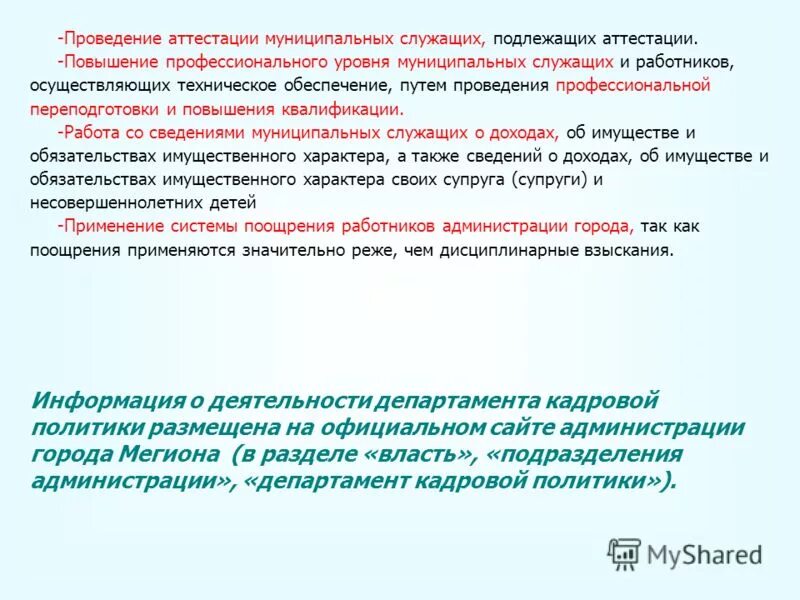 -Проведение аттестации муниципальных служащих, подлежащих аттестации.

-Повышение профессионального уровня муниципальных служащих и работников, осуществляющих техническое обеспечение, путем проведения профессиональной переподготовки и повышения квалификации.

-Работа со сведениями муниципальных служащих о доходах, об имуществе и обязательствах имущественного характера, а также сведений о доходах, об имуществе и обязательствах имущественного характера своих супруга (супруги) и несовершеннолетних детей

-Применение системы поощрения работников администрации города, так как поощрения применяются значительно реже, чем дисциплинарные взыскания.

Информация о деятельности департамента кадровой политики размещена на официальном сайте администрации города Мегиона (в разделе «власть», «подразделения администрации», «департамент кадровой политики»).

MyShared